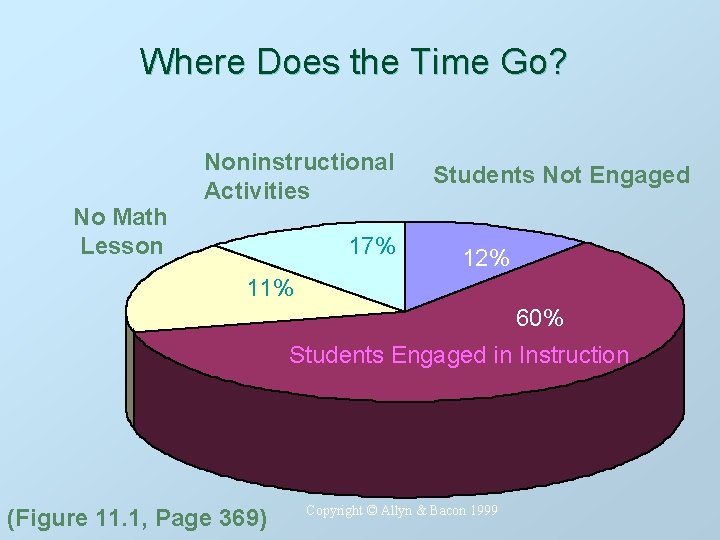 Where Does the Time Go?

Noninstructional Activities

Students Not Engaged

No Math Lesson

17%

12%

11%

60%

Students Engaged in Instruction

(Figure 11.1, Page 369)

Copyright © Allyn & Bacon 1999